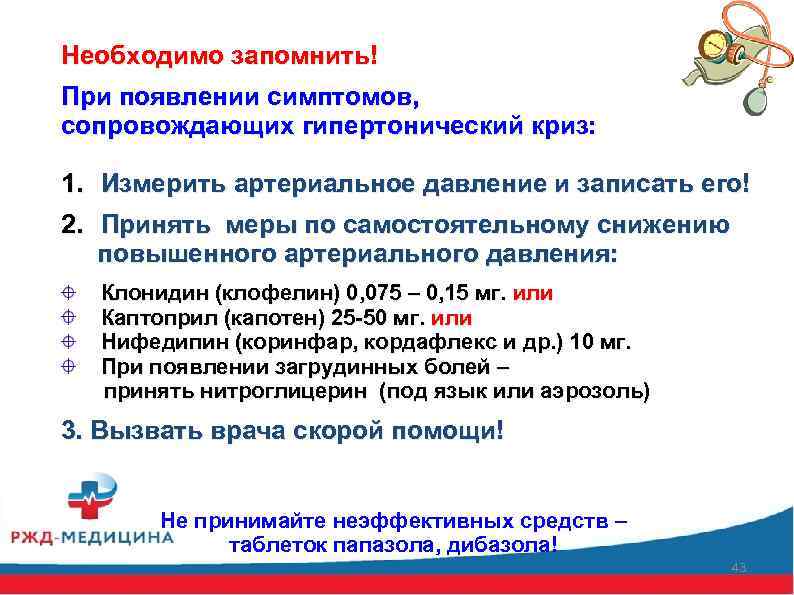 Необходимо запомнить!

При появлении симптомов, сопровождающих гипертонический криз:

1. Измерить артериальное давление и записать его!

2. Принять меры по самостоятельному снижению повышенного артериального давления:

Клонидин (клофелин) 0,075 – 0,15 мг. или
Каптоприл (капотен) 25-50 мг. или
Нифедипин (коринфар, кордафлекс и др.) 10 мг.
При появлении загрудинных болей – принять нитроглицерин (под язык или аэрозоль)

3. Вызвать врача скорой помощи!

РЖД-МЕДИЦИНА

Не принимайте неэффективных средств – таблеток папазола, дибазола!

43